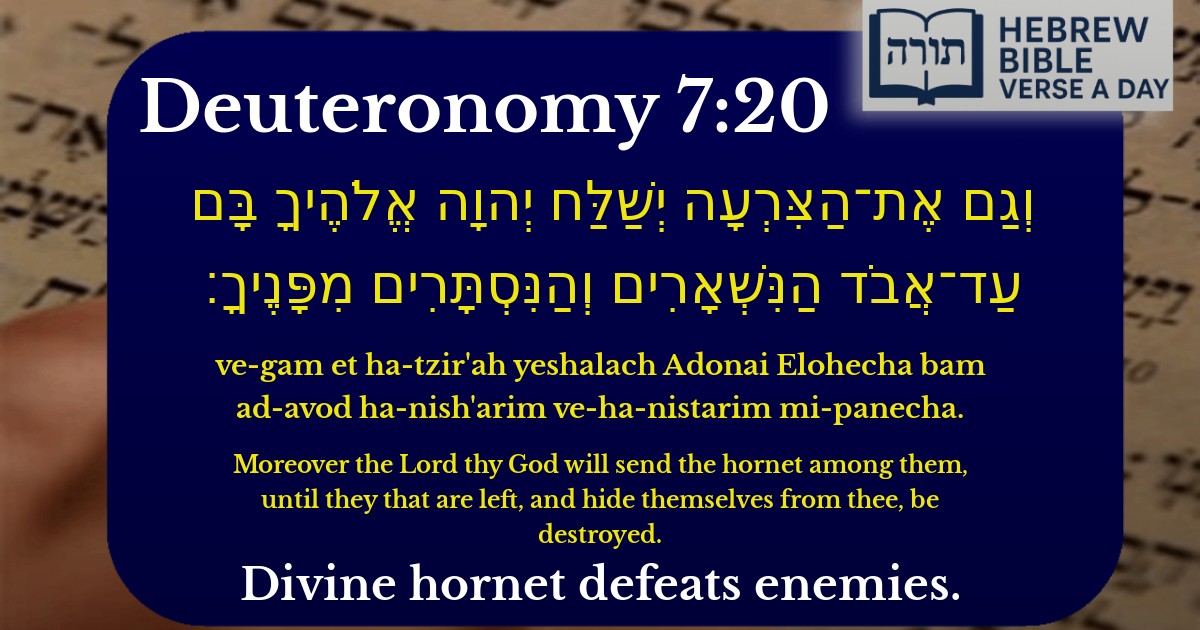 תורה HEBREW BIBLE VERSE A DAY

Deuteronomy 7:20

וְגַם אֶת־הַצִּרְעָה יְשַׁלַּח יְהוָה אֱלֹהֶיךָ בָּם עַד־אֲבֹד הַנִּשְׁאָרִים וְהַנִּסְתָּרִים מִפָּנֶיךָ׃

ve-gam et ha-tzir'ah yeshalach Adonai Elohecha bam ad-avod ha-nish'arim ve-ha-nistarim mi-panecha.

Moreover the Lord thy God will send the hornet among them, until they that are left, and hide themselves from thee, be destroyed.

Divine hornet defeats enemies.